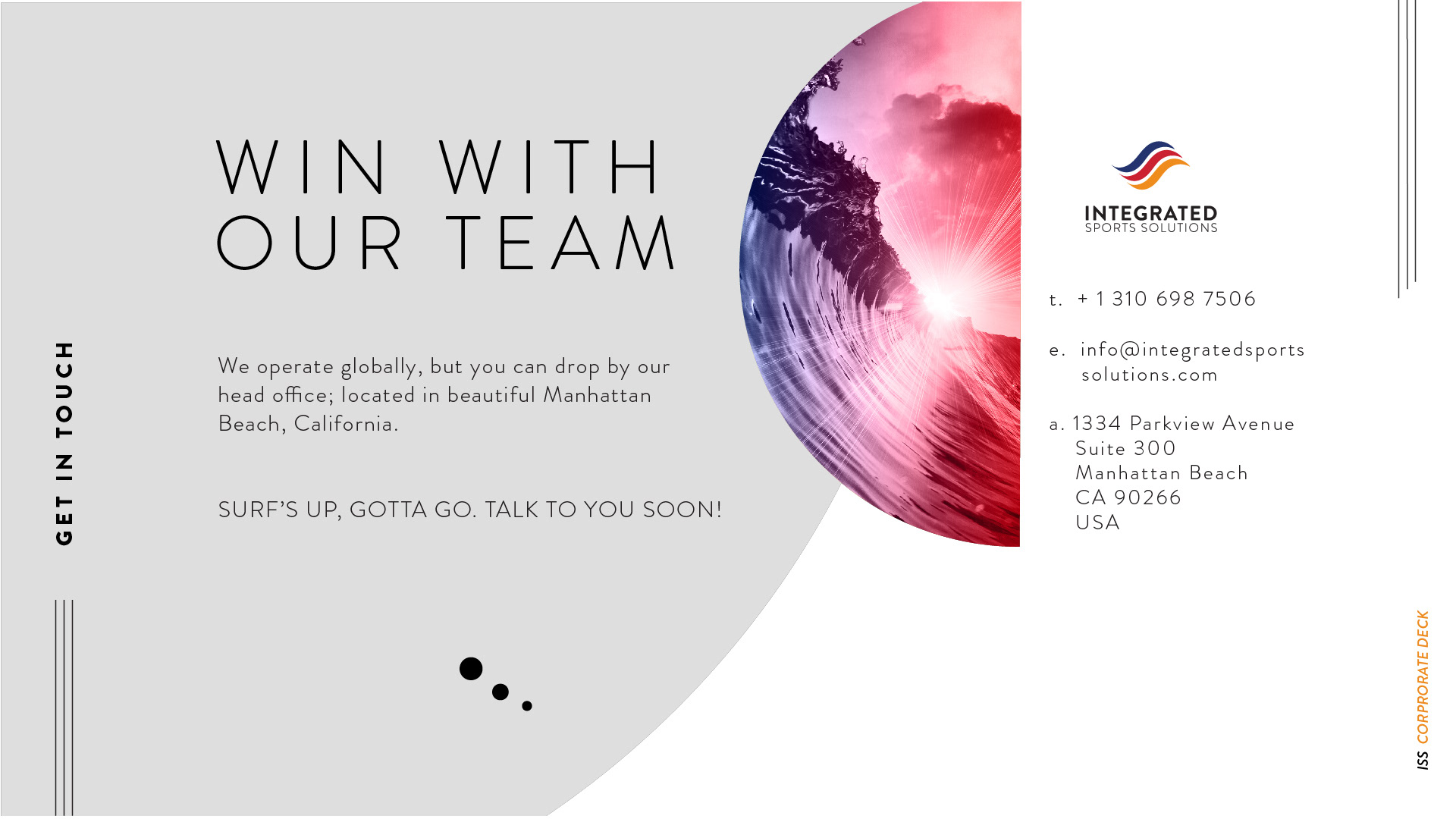 GET IN TOUCH

WIN WITH OUR TEAM

We operate globally, but you can drop by our head office; located in beautiful Manhattan Beach, California.

SURF'S UP, GOTTA GO. TALK TO YOU SOON!

INTEGRATED
SPORTS SOLUTIONS

t. + 1 310 698 7506

e. info@integratedsports solutions.com

a. 1334 Parkview Avenue
Suite 300
Manhattan Beach
CA 90266
USA

ISS CORPRORATE DECK